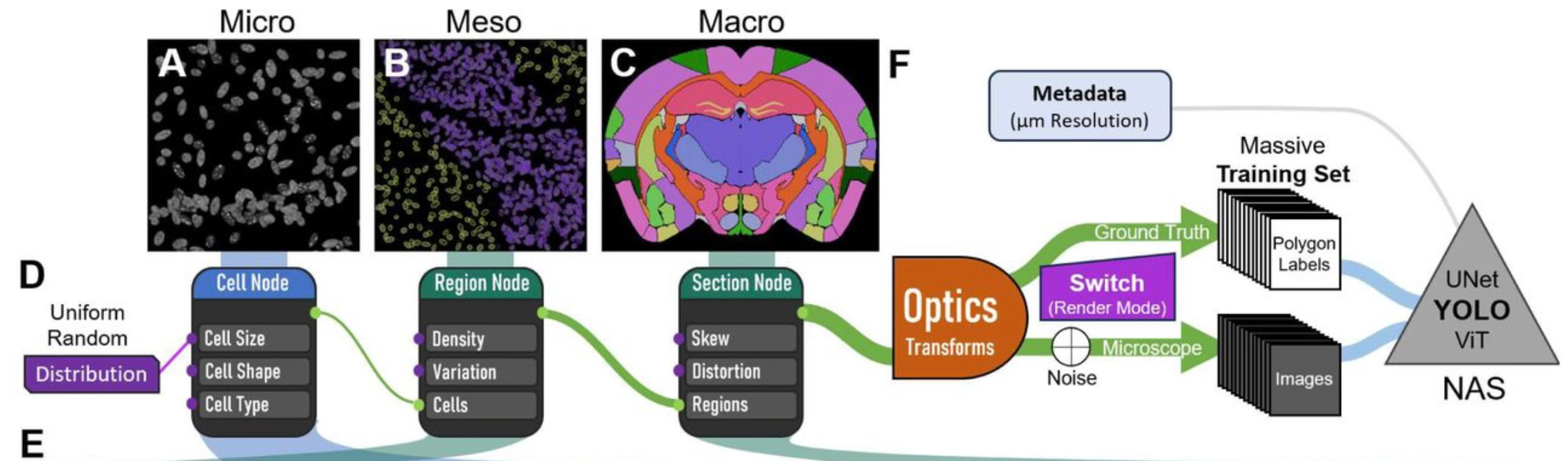 Micro
Meso
Macro

A
B
C
F

Metadata
(µm Resolution)

Massive
Training Set

D

Uniform
Random
Distribution

Cell Node
Cell Size
Cell Shape
Cell Type

Region Node
Density
Variation
Cells

Section Node
Skew
Distortion
Regions

Optics
Transforms

Ground Truth
Switch
(Render Mode)
Noise
Microscope

Polygon
Labels
Images

UNet
YOLO
ViT
NAS

E